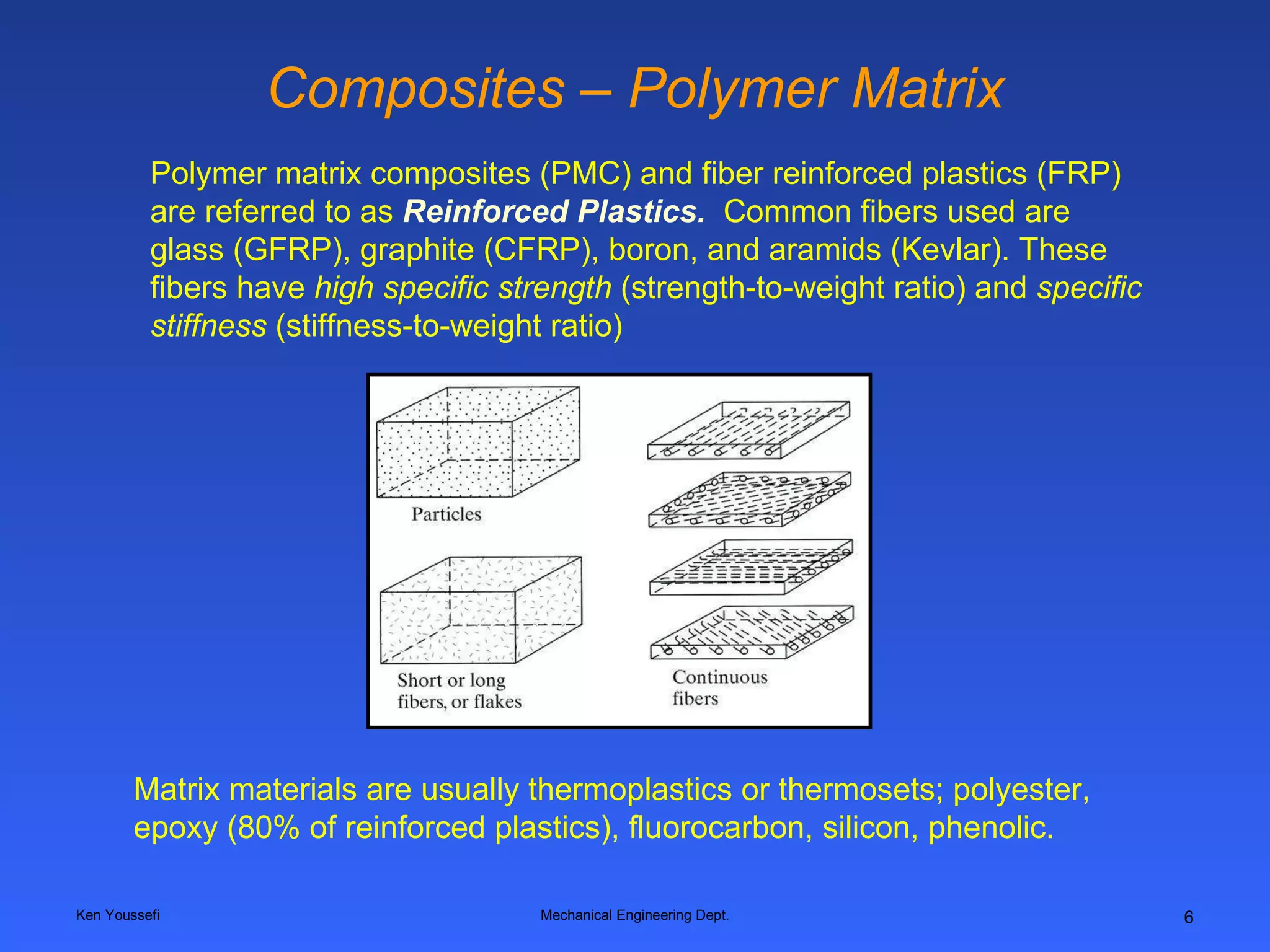 Composites – Polymer Matrix

Polymer matrix composites (PMC) and fiber reinforced plastics (FRP) are referred to as Reinforced Plastics. Common fibers used are glass (GFRP), graphite (CFRP), boron, and aramids (Kevlar). These fibers have high specific strength (strength-to-weight ratio) and specific stiffness (stiffness-to-weight ratio)

Particles

Short or long fibers, or flakes

Continuous fibers

Matrix materials are usually thermoplastics or thermosets; polyester, epoxy (80% of reinforced plastics), fluorocarbon, silicon, phenolic.

Ken Youssefi

Mechanical Engineering Dept.

6